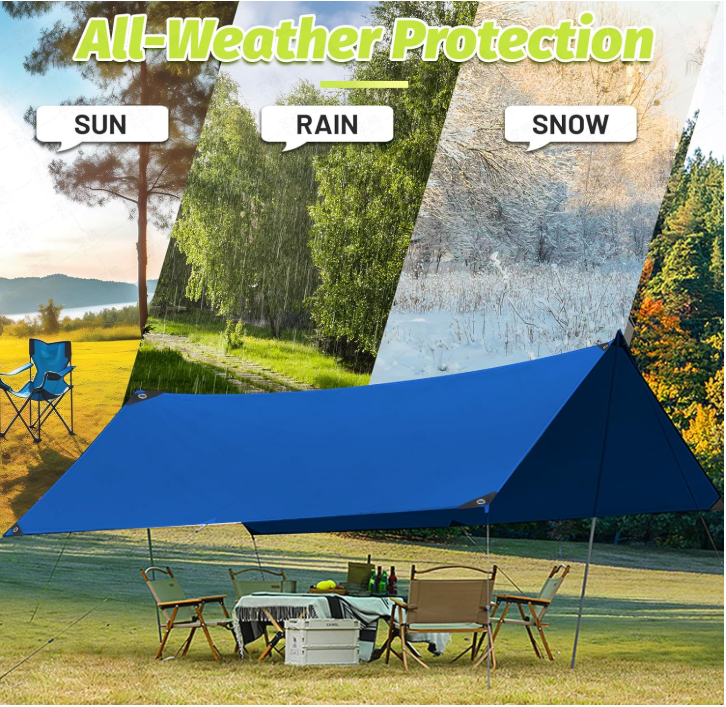 All-Weather Protection

SUN

RAIN

SNOW